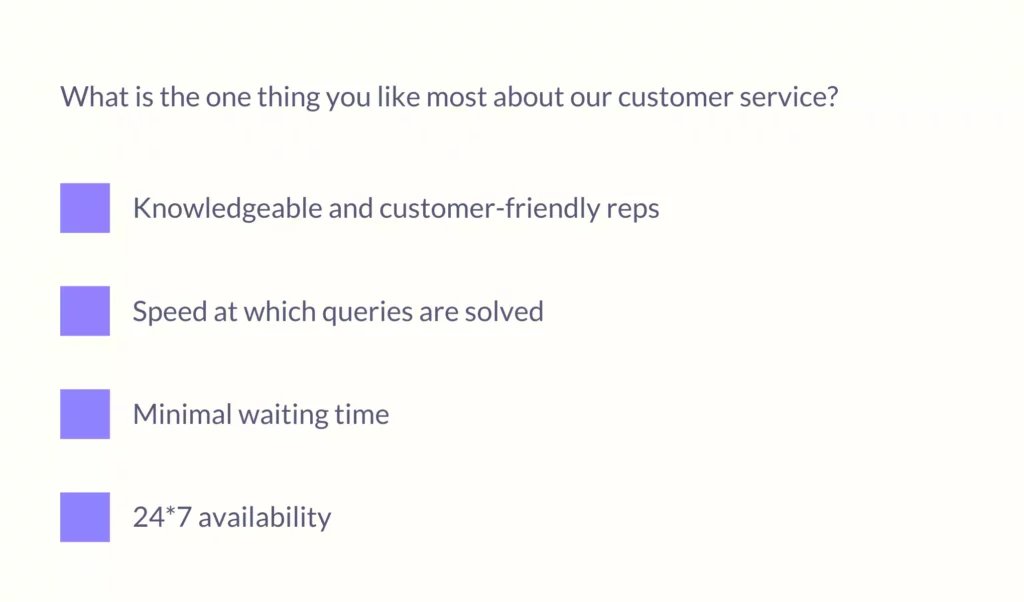 What is the one thing you like most about our customer service?

Knowledgeable and customer-friendly reps

Speed at which queries are solved

Minimal waiting time

24*7 availability